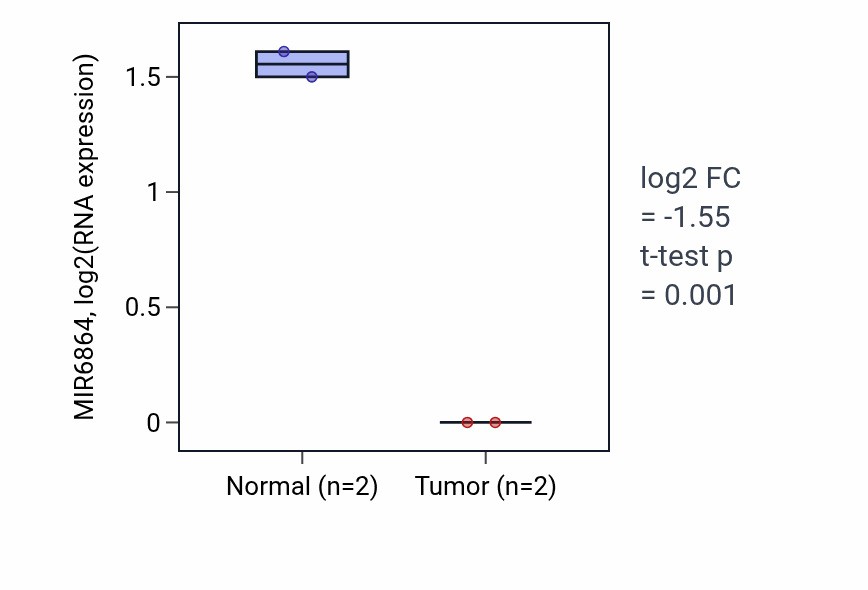 MIR6864, log2(RNA expression)
1.5
1
0.5
0
Normal (n=2)
Tumor (n=2)
log2 FC
= -1.55
t-test p
= 0.001